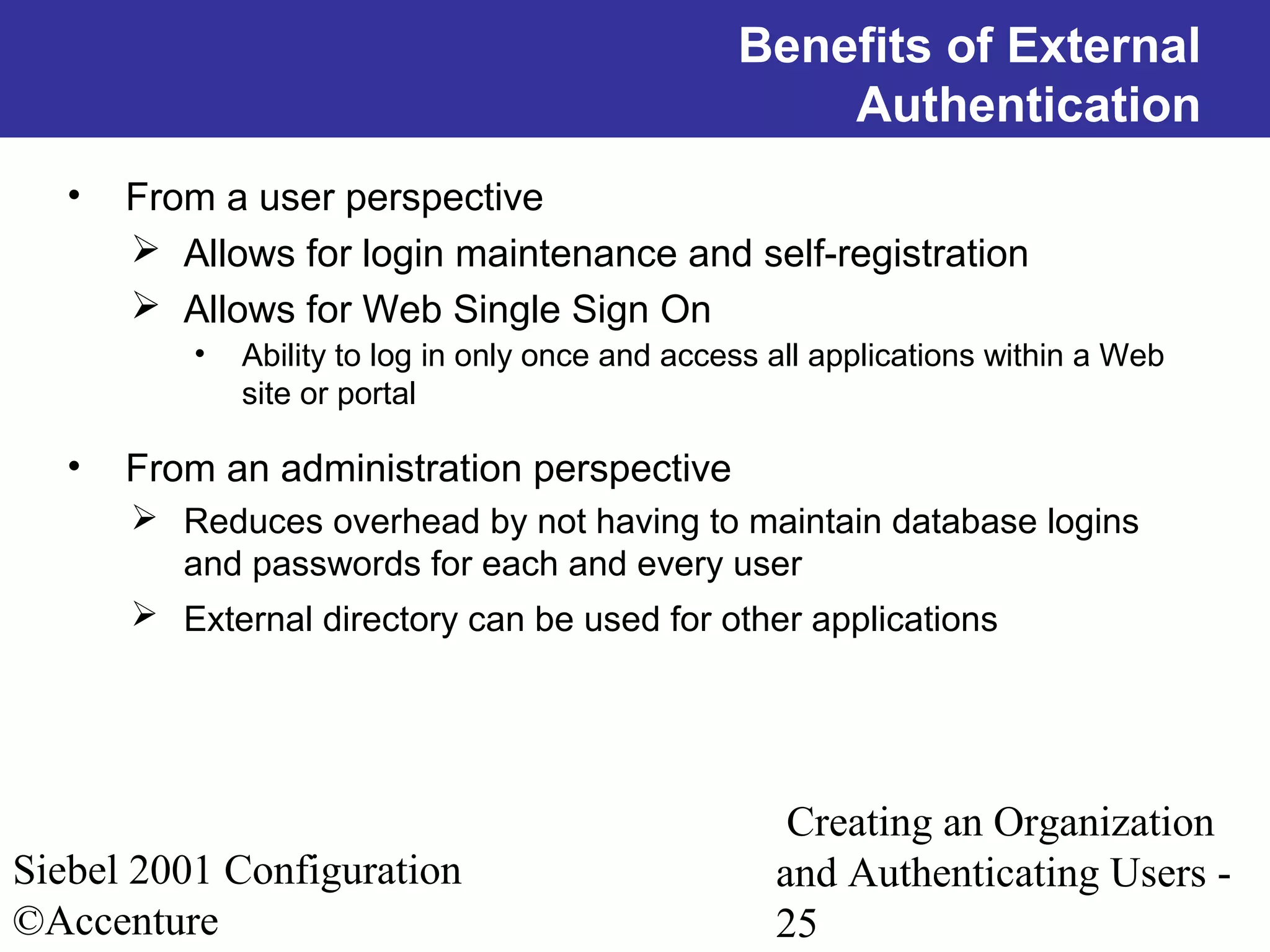 Benefits of External Authentication

• From a user perspective

➢ Allows for login maintenance and self-registration

➢ Allows for Web Single Sign On

• Ability to log in only once and access all applications within a Web site or portal

• From an administration perspective

➢ Reduces overhead by not having to maintain database logins and passwords for each and every user

➢ External directory can be used for other applications

Siebel 2001 Configuration ©Accenture

Creating an Organization and Authenticating Users - 25